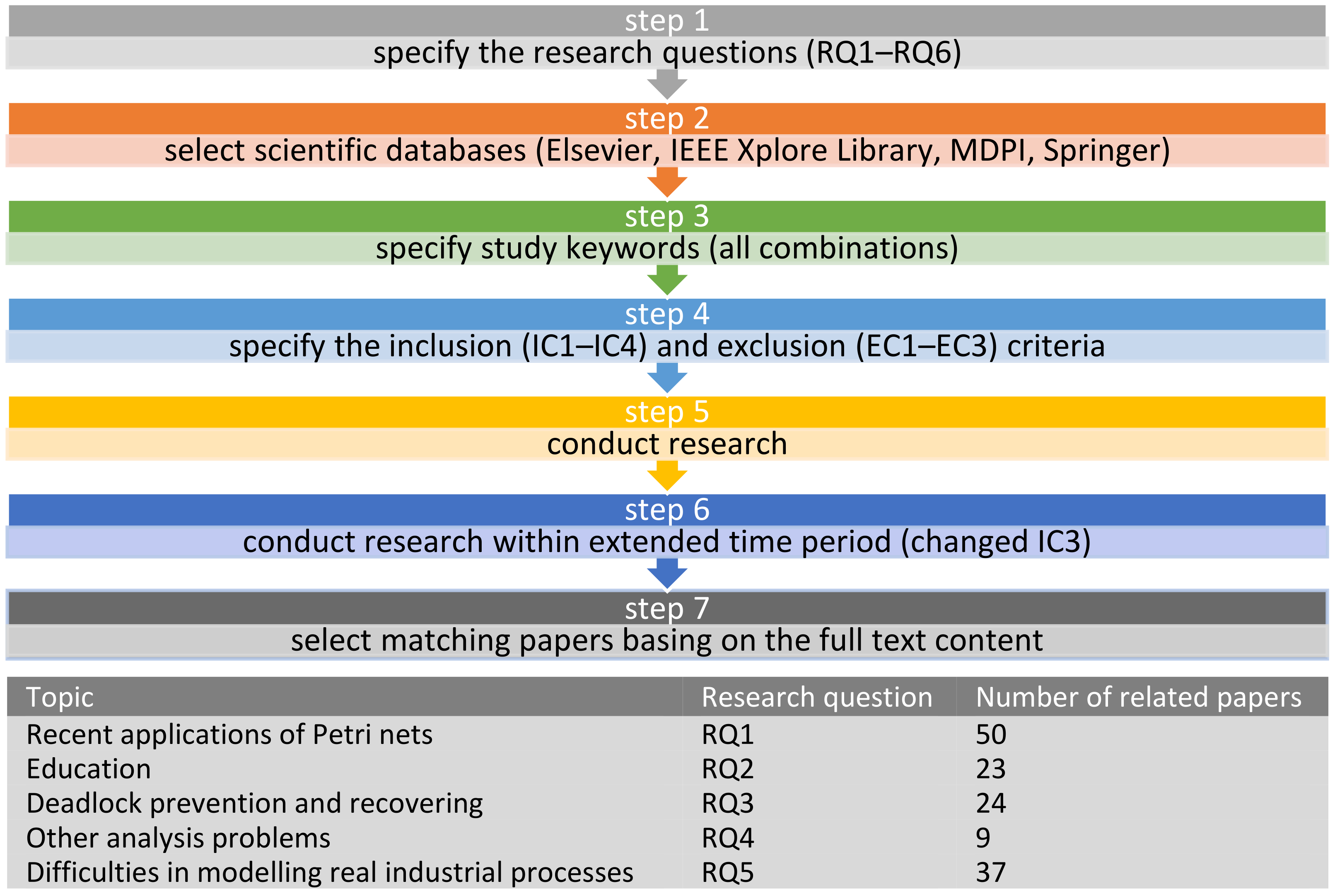 step 1
specify the research questions (RQ1–RQ6)

step 2
select scientific databases (Elsevier, IEEE Xplore Library, MDPI, Springer)

step 3
specify study keywords (all combinations)

step 4
specify the inclusion (IC1–IC4) and exclusion (EC1–EC3) criteria

step 5
conduct research

step 6
conduct research within extended time period (changed IC3)

step 7
select matching papers basing on the full text content

| Topic | Research question | Number of related papers |
|---|---|---|
| Recent applications of Petri nets | RQ1 | 50 |
| Education | RQ2 | 23 |
| Deadlock prevention and recovering | RQ3 | 24 |
| Other analysis problems | RQ4 | 9 |
| Difficulties in modelling real industrial processes | RQ5 | 37 |